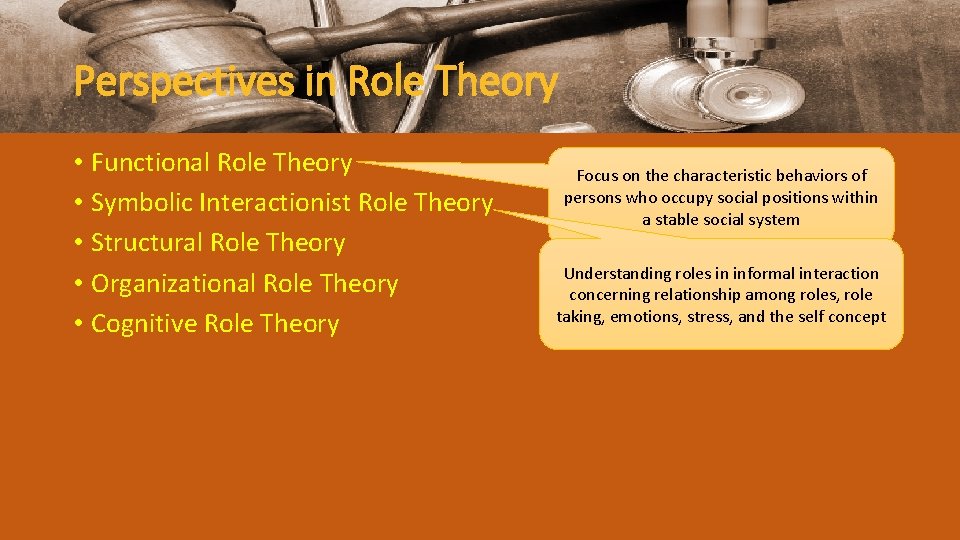 Perspectives in Role Theory

• Functional Role Theory
• Symbolic Interactionist Role Theory
• Structural Role Theory
• Organizational Role Theory
• Cognitive Role Theory

Focus on the characteristic behaviors of persons who occupy social positions within a stable social system

Understanding roles in informal interaction concerning relationship among roles, role taking, emotions, stress, and the self concept